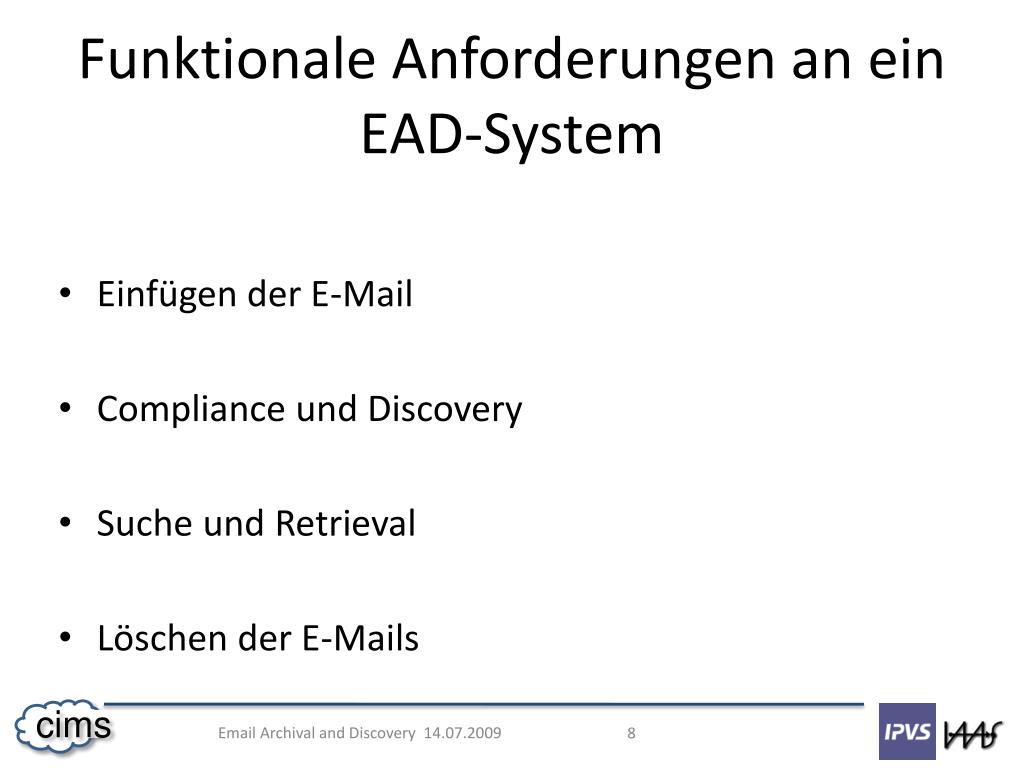 Funktionale Anforderungen an ein EAD-System

• Einfügen der E-Mail

• Compliance und Discovery

• Suche und Retrieval

• Löschen der E-Mails

cims

Email Archival and Discovery 14.07.2009

8

IPVS IAAS